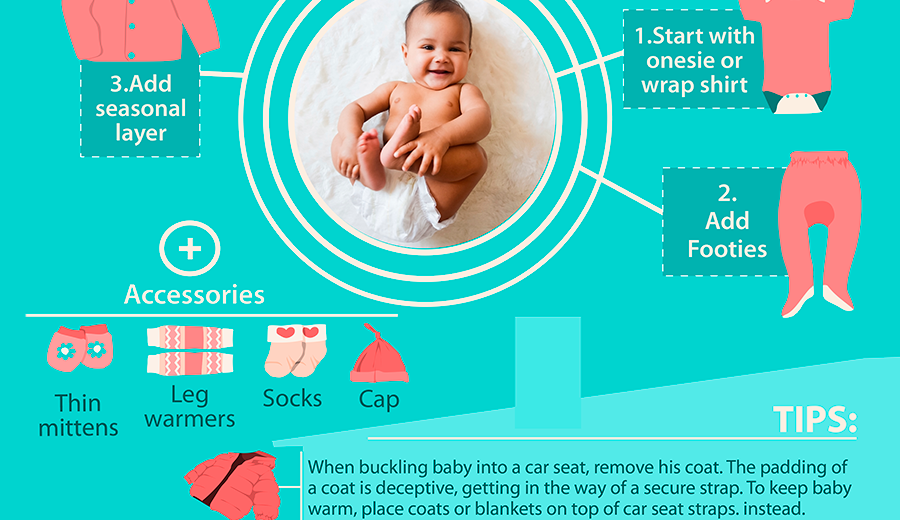 3.Add seasonal layer

1.Start with onesie or wrap shirt

2. Add Footies

+

Accessories

Thin mittens

Leg warmers

Socks

Cap

TIPS:

When buckling baby into a car seat, remove his coat. The padding of a coat is deceptive, getting in the way of a secure strap. To keep baby warm, place coats or blankets on top of car seat straps. instead.